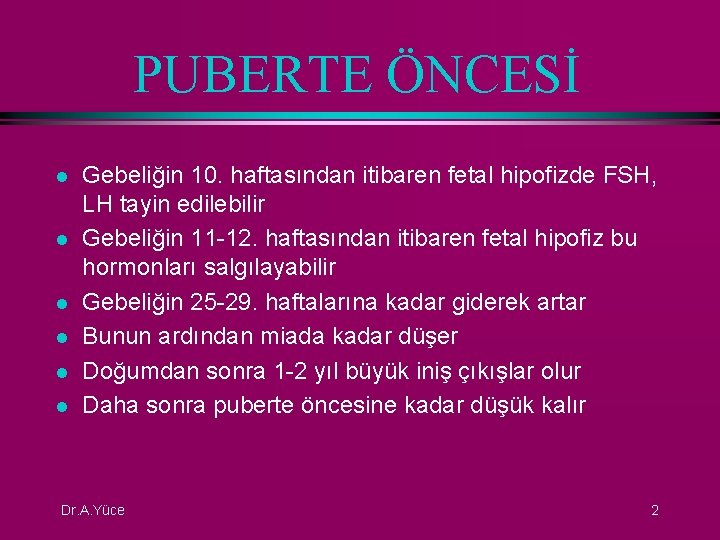 PUBERTE ÖNCESİ

- Gebeliğin 10. haftasından itibaren fetal hipofizde FSH, LH tayin edilebilir
- Gebeliğin 11-12. haftasından itibaren fetal hipofiz bu hormonları salgılayabilir
- Gebeliğin 25-29. haftalarına kadar giderek artar
- Bunun ardından miada kadar düşer
- Doğumdan sonra 1-2 yıl büyük iniş çıkışlar olur
- Daha sonra puberte öncesine kadar düşük kalır

Dr.A.Yüce

2